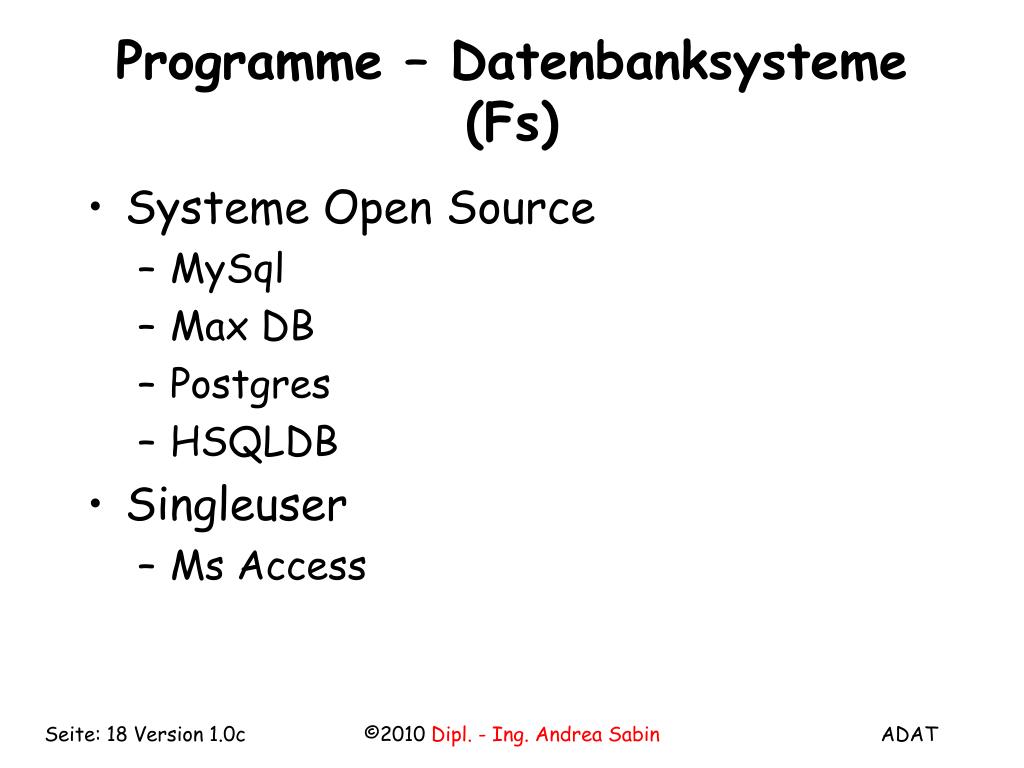 Programme – Datenbanksysteme (Fs)

• Systeme Open Source
  – MySql
  – Max DB
  – Postgres
  – HSQLDB
• Singleuser
  – Ms Access

Seite: 18 Version 1.0c

©2010 Dipl. - Ing. Andrea Sabin

ADAT